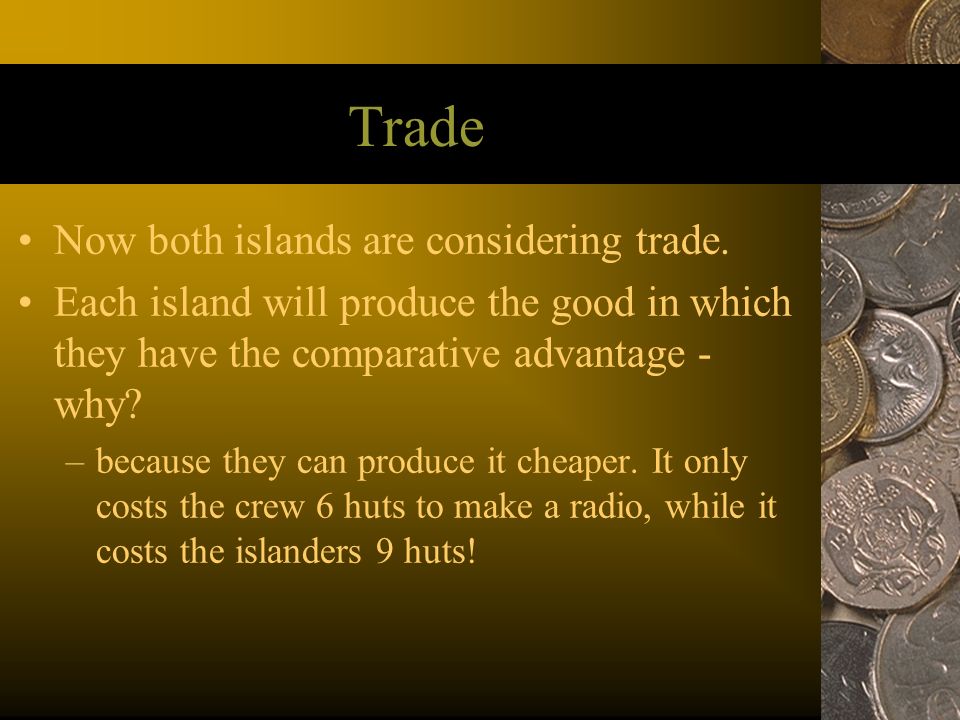 Trade

• Now both islands are considering trade.
• Each island will produce the good in which they have the comparative advantage - why?
– because they can produce it cheaper. It only costs the crew 6 huts to make a radio, while it costs the islanders 9 huts!